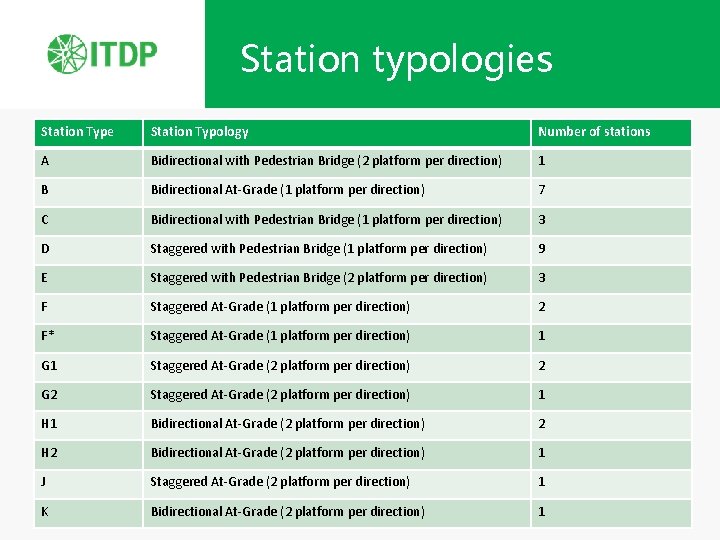 ITDP

Station typologies

| Station Type | Station Typology | Number of stations |
|---|---|---|
| A | Bidirectional with Pedestrian Bridge (2 platform per direction) | 1 |
| B | Bidirectional At-Grade (1 platform per direction) | 7 |
| C | Bidirectional with Pedestrian Bridge (1 platform per direction) | 3 |
| D | Staggered with Pedestrian Bridge (1 platform per direction) | 9 |
| E | Staggered with Pedestrian Bridge (2 platform per direction) | 3 |
| F | Staggered At-Grade (1 platform per direction) | 2 |
| F* | Staggered At-Grade (1 platform per direction) | 1 |
| G1 | Staggered At-Grade (2 platform per direction) | 2 |
| G2 | Staggered At-Grade (2 platform per direction) | 1 |
| H1 | Bidirectional At-Grade (2 platform per direction) | 2 |
| H2 | Bidirectional At-Grade (2 platform per direction) | 1 |
| J | Staggered At-Grade (2 platform per direction) | 1 |
| K | Bidirectional At-Grade (2 platform per direction) | 1 |